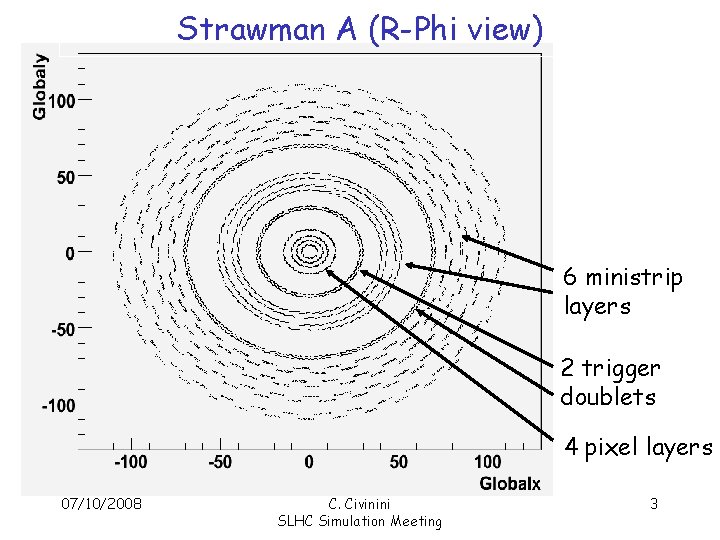 Strawman A (R-Phi view)

Globaly

100

50

0

-50

-100

-100

-50

0

50

100

Globalx

6 ministrip layers

2 trigger doublets

4 pixel layers

07/10/2008

C. Civinini
SLHC Simulation Meeting

3